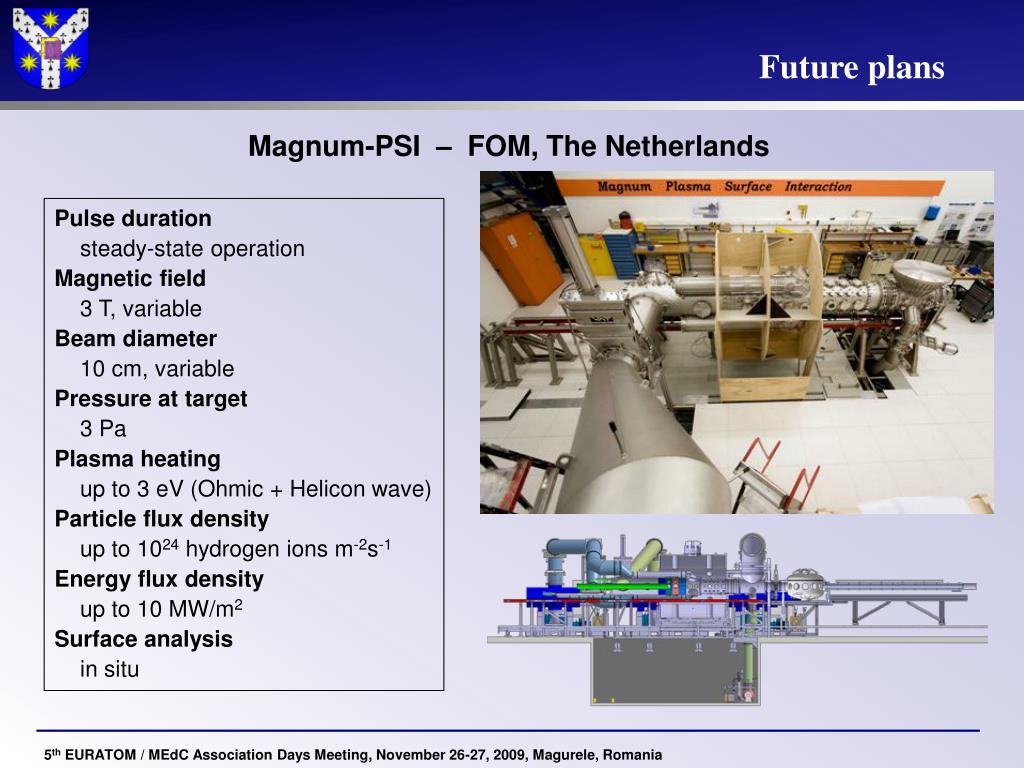 Future plans

Magnum-PSI – FOM, The Netherlands

Pulse duration
steady-state operation
Magnetic field
3 T, variable
Beam diameter
10 cm, variable
Pressure at target
3 Pa
Plasma heating
up to 3 eV (Ohmic + Helicon wave)
Particle flux density
up to $10^{24}$ hydrogen ions $m^{-2}s^{-1}$
Energy flux density
up to 10 $MW/m^2$
Surface analysis
in situ

Magnum Plasma Surface Interaction

$5^{th}$ EURATOM / MEdC Association Days Meeting, November 26-27, 2009, Magurele, Romania